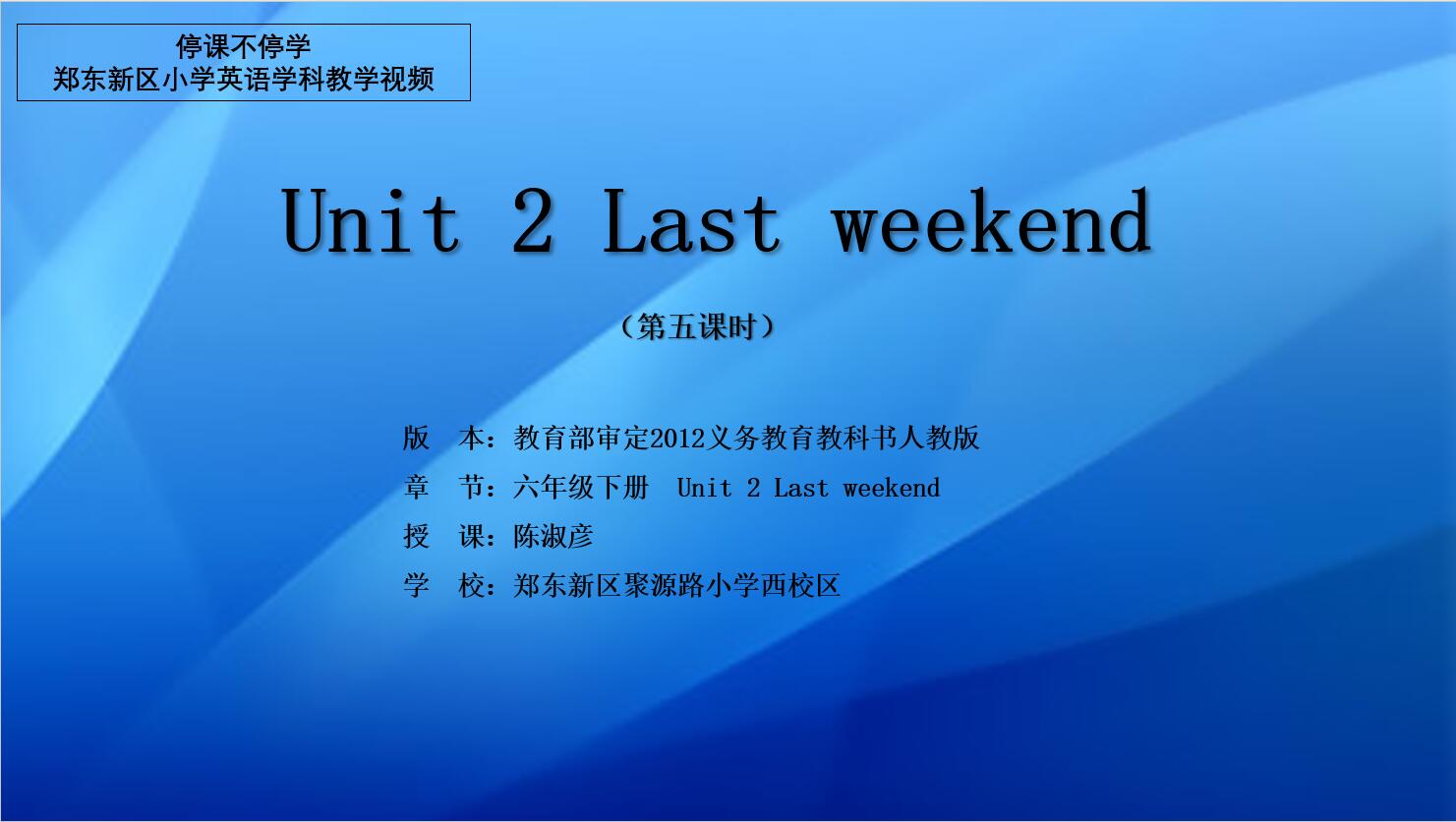 停课不停学
郑东新区小学英语学科教学视频

Unit 2 Last weekend

（第五课时）

版　本：教育部审定2012义务教育教科书人教版
章　节：六年级下册　Unit 2 Last weekend
授　课：陈淑彦
学　校：郑东新区聚源路小学西校区